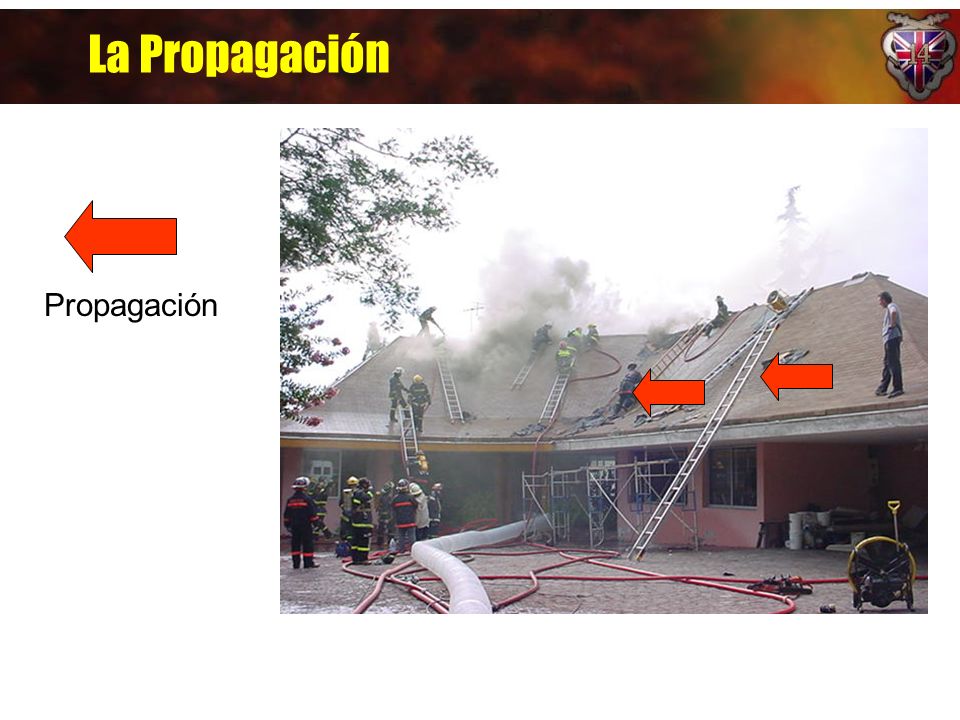 La Propagación

14

Propagación